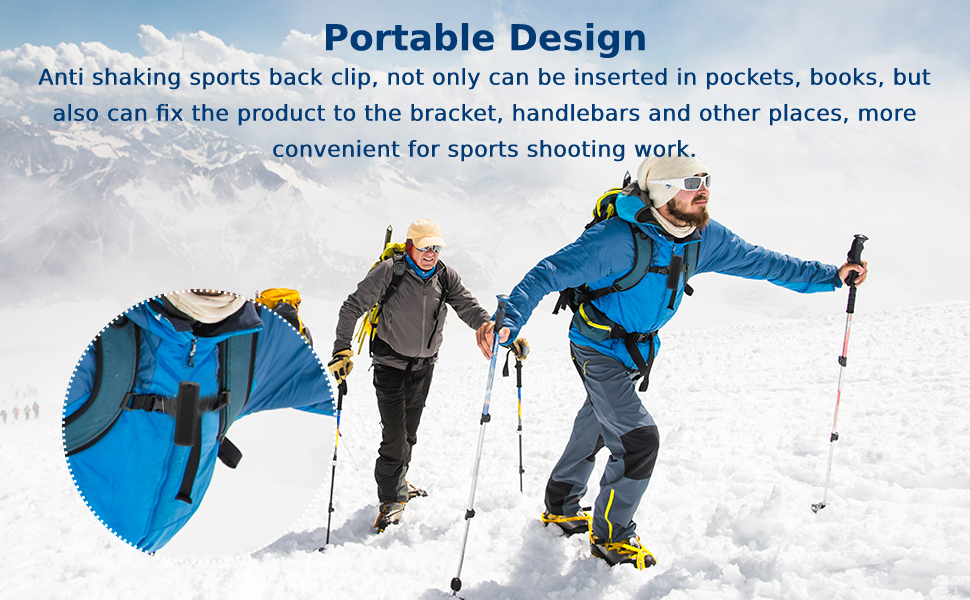 Portable Design

Anti shaking sports back clip, not only can be inserted in pockets, books, but also can fix the product to the bracket, handlebars and other places, more convenient for sports shooting work.